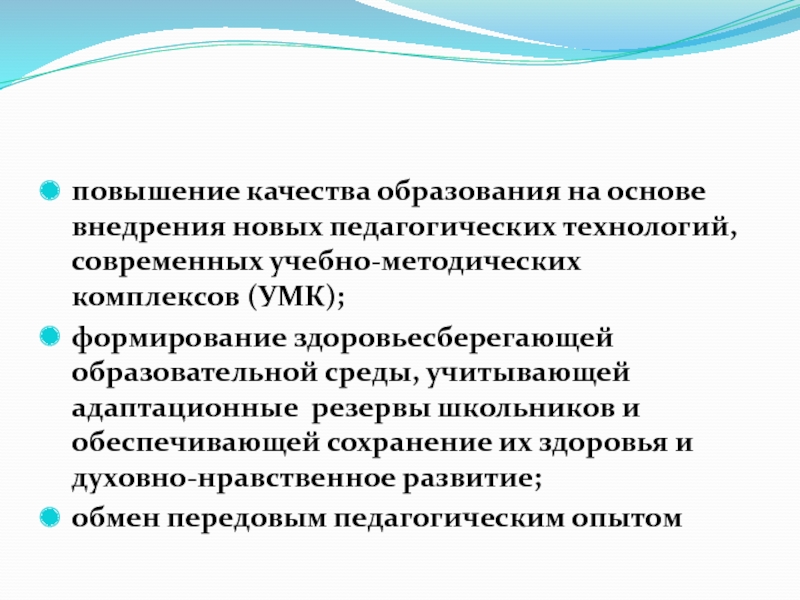 повышение качества образования на основе внедрения новых педагогических технологий, современных учебно-методических комплексов (УМК);

формирование здоровьесберегающей образовательной среды, учитывающей адаптационные резервы школьников и обеспечивающей сохранение их здоровья и духовно-нравственное развитие;

обмен передовым педагогическим опытом